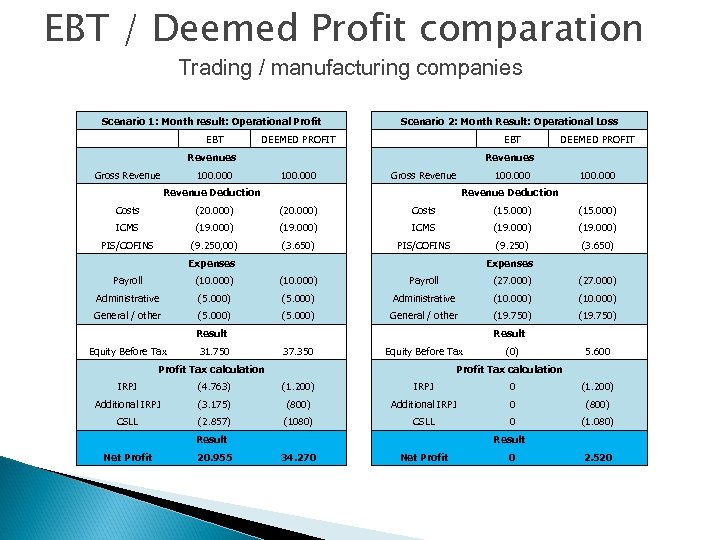 EBT / Deemed Profit comparation

Trading / manufacturing companies

| Scenario 1: Month result: Operational Profit | | |
|---|---|---|
| | EBT | DEEMED PROFIT |
| Revenues | | |
| Gross Revenue | 100.000 | 100.000 |
| Revenue Deduction | | |
| Costs | (20.000) | (20.000) |
| ICMS | (19.000) | (19.000) |
| PIS/COFINS | (9.250,00) | (3.650) |
| Expenses | | |
| Payroll | (10.000) | (10.000) |
| Administrative | (5.000) | (5.000) |
| General / other | (5.000) | (5.000) |
| Result | | |
| Equity Before Tax | 31.750 | 37.350 |
| Profit Tax calculation | | |
| IRPJ | (4.763) | (1.200) |
| Additional IRPJ | (3.175) | (800) |
| CSLL | (2.857) | (1080) |
| Result | | |
| Net Profit | 20.955 | 34.270 |

| Scenario 2: Month Result: Operational Loss | | |
|---|---|---|
| | EBT | DEEMED PROFIT |
| Revenues | | |
| Gross Revenue | 100.000 | 100.000 |
| Revenue Deduction | | |
| Costs | (15.000) | (15.000) |
| ICMS | (19.000) | (19.000) |
| PIS/COFINS | (9.250) | (3.650) |
| Expenses | | |
| Payroll | (27.000) | (27.000) |
| Administrative | (10.000) | (10.000) |
| General / other | (19.750) | (19.750) |
| Result | | |
| Equity Before Tax | (0) | 5.600 |
| Profit Tax calculation | | |
| IRPJ | 0 | (1.200) |
| Additional IRPJ | 0 | (800) |
| CSLL | 0 | (1.080) |
| Result | | |
| Net Profit | 0 | 2.520 |